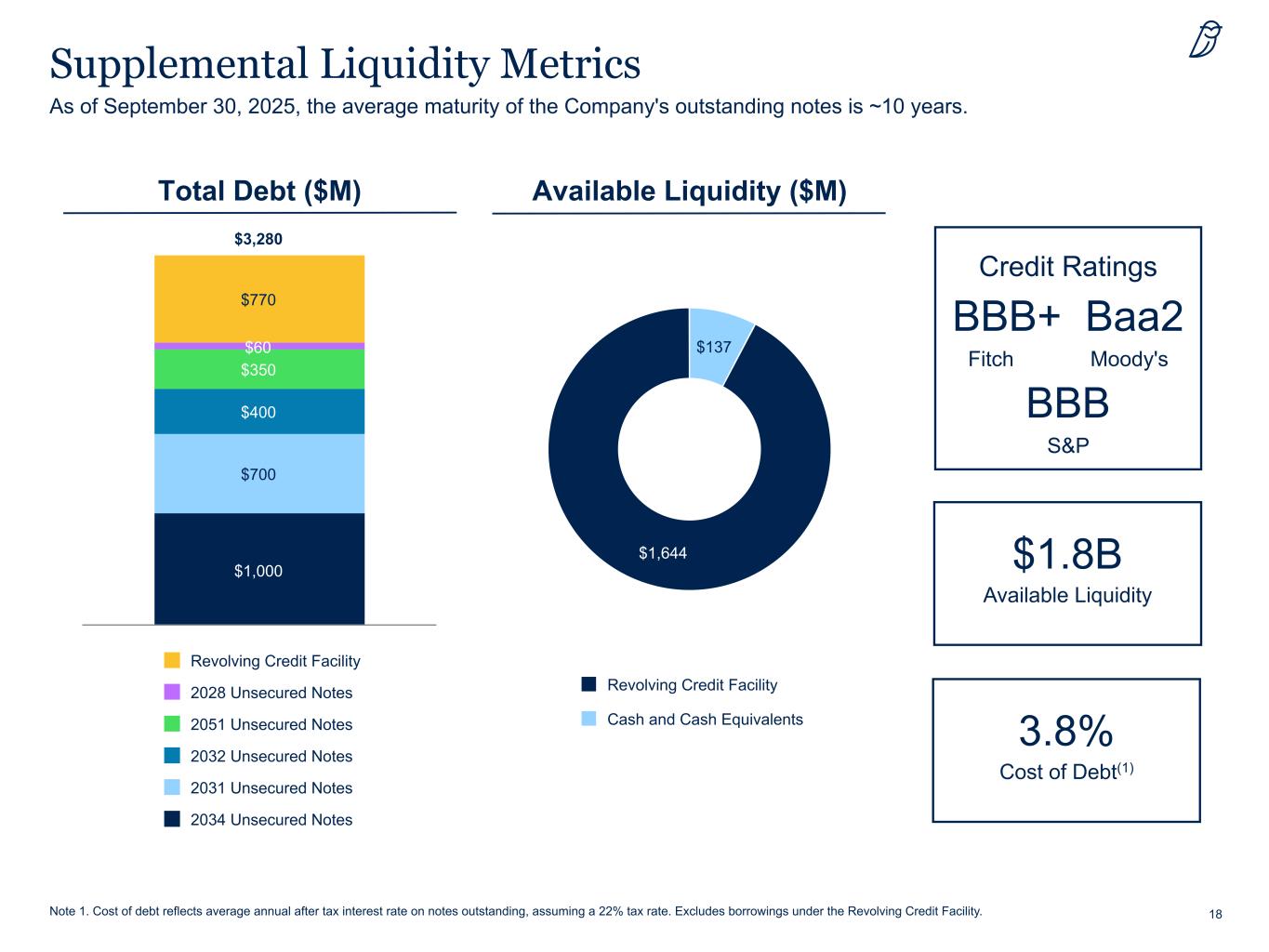 Supplemental Liquidity Metrics

As of September 30, 2025, the average maturity of the Company's outstanding notes is ~10 years.

Total Debt ($M)

$3,280

$770
$60
$350
$400
$700
$1,000

Revolving Credit Facility
2028 Unsecured Notes
2051 Unsecured Notes
2032 Unsecured Notes
2031 Unsecured Notes
2034 Unsecured Notes

Available Liquidity ($M)

$137
$1,644

Revolving Credit Facility
Cash and Cash Equivalents

Credit Ratings
BBB+ Baa2
Fitch Moody's
BBB
S&P

$1.8B
Available Liquidity

3.8%
Cost of Debt$^{(1)}$

Note 1. Cost of debt reflects average annual after tax interest rate on notes outstanding, assuming a 22% tax rate. Excludes borrowings under the Revolving Credit Facility.

18